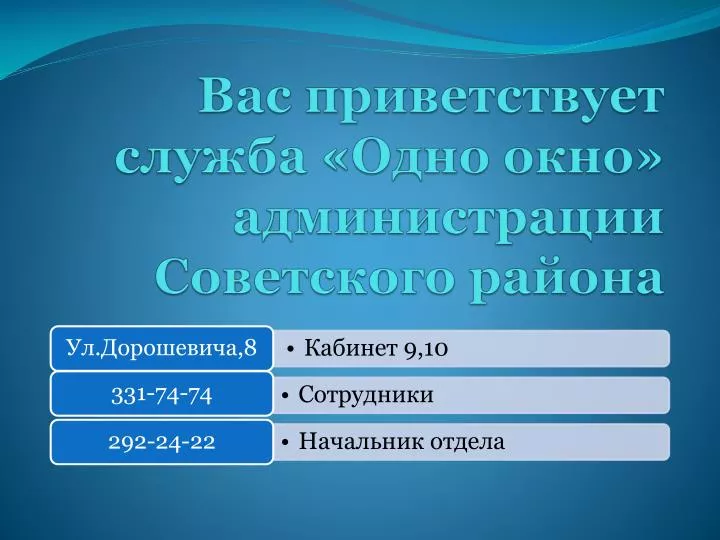 Вас приветствует служба «Одно окно» администрации Советского района

Ул.Дорошевича,8
• Кабинет 9,10

331-74-74
• Сотрудники

292-24-22
• Начальник отдела